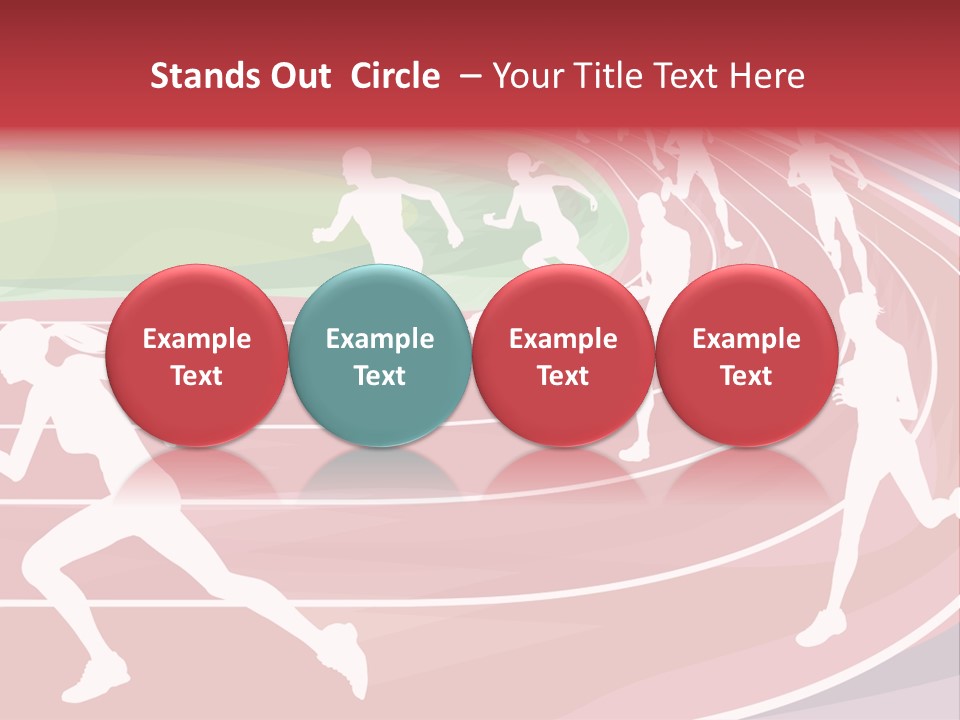 Stands Out Circle – Your Title Text Here

Example Text

Example Text

Example Text

Example Text